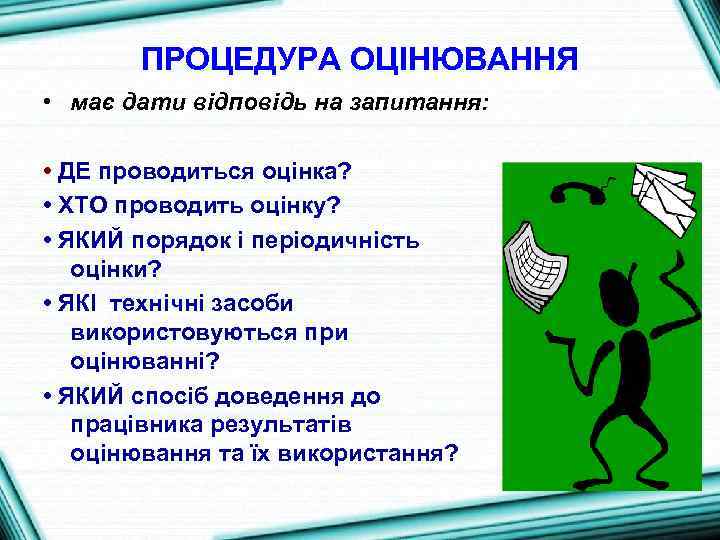 ПРОЦЕДУРА ОЦІНЮВАННЯ

• має дати відповідь на запитання:

• ДЕ проводиться оцінка?
• ХТО проводить оцінку?
• ЯКИЙ порядок і періодичність оцінки?
• ЯКІ технічні засоби використовуються при оцінюванні?
• ЯКИЙ спосіб доведення до працівника результатів оцінювання та їх використання?